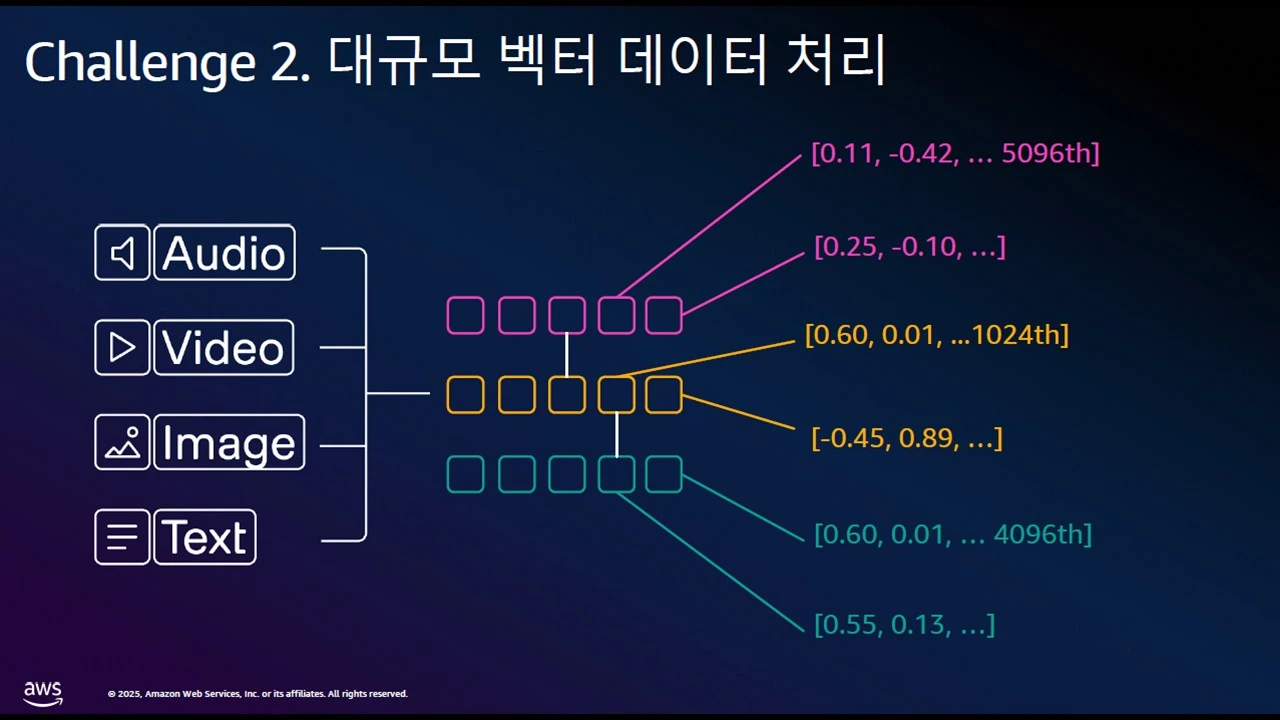 Challenge 2. 대규모 벡터 데이터 처리

Audio

Video

Image

Text

[0.11, -0.42, … 5096th]

[0.25, -0.10, …]

[0.60, 0.01, ...1024th]

[-0.45, 0.89, …]

[0.60, 0.01, … 4096th]

[0.55, 0.13, …]

aws

© 2025, Amazon Web Services, Inc. or its affiliates. All rights reserved.